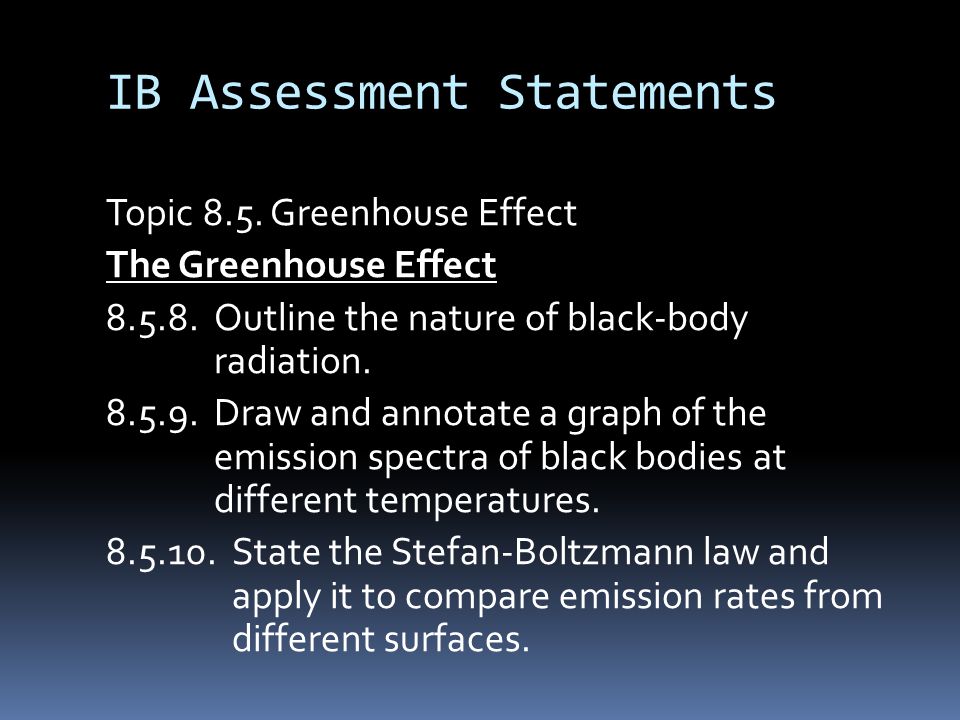 IB Assessment Statements

Topic 8.5. Greenhouse Effect

The Greenhouse Effect

8.5.8. Outline the nature of black-body radiation.

8.5.9. Draw and annotate a graph of the emission spectra of black bodies at different temperatures.

8.5.10. State the Stefan-Boltzmann law and apply it to compare emission rates from different surfaces.